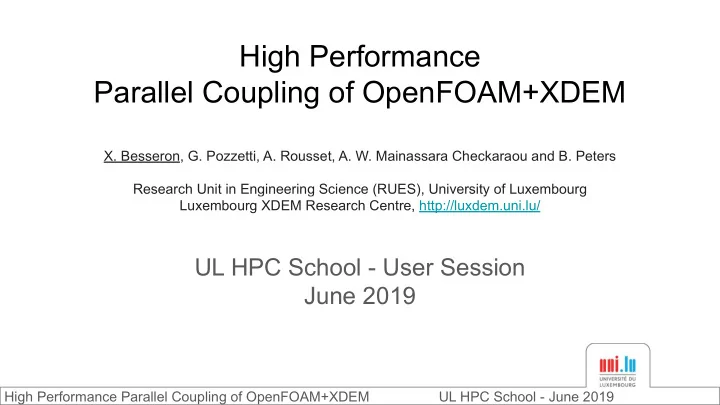 High Performance
Parallel Coupling of OpenFOAM+XDEM

X. Besseron, G. Pozzetti, A. Rousset, A. W. Mainassara Checkaraou and B. Peters

Research Unit in Engineering Science (RUES), University of Luxembourg
Luxembourg XDEM Research Centre, http://luxdem.uni.lu/

UL HPC School - User Session
June 2019

uni.lu
UNIVERSITÉ DU LUXEMBOURG

High Performance Parallel Coupling of OpenFOAM+XDEM UL HPC School - June 2019